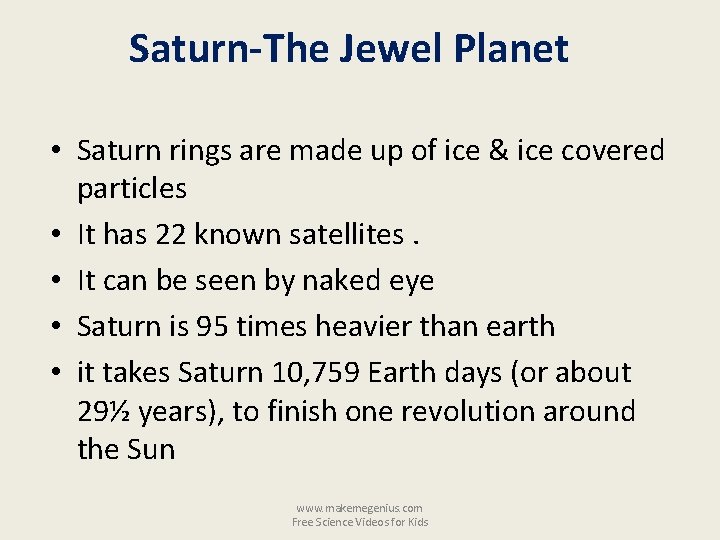 Saturn-The Jewel Planet

• Saturn rings are made up of ice & ice covered particles
• It has 22 known satellites .
• It can be seen by naked eye
• Saturn is 95 times heavier than earth
• it takes Saturn 10,759 Earth days (or about 29½ years), to finish one revolution around the Sun

www.makemegenius.com
Free Science Videos for Kids